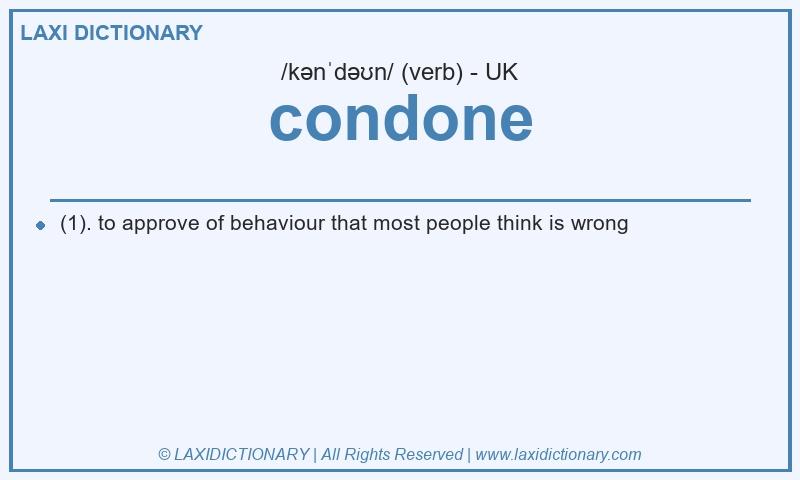 LAXI DICTIONARY

/kənˈdəʊn/ (verb) - UK

condone

(1). to approve of behaviour that most people think is wrong

© LAXIDICTIONARY | All Rights Reserved | www.laxidictionary.com